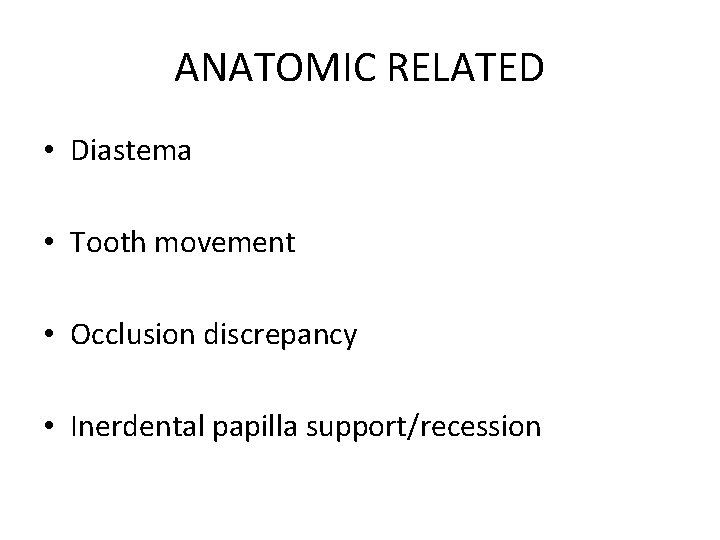 ANATOMIC RELATED

• Diastema

• Tooth movement

• Occlusion discrepancy

• Inerdental papilla support/recession